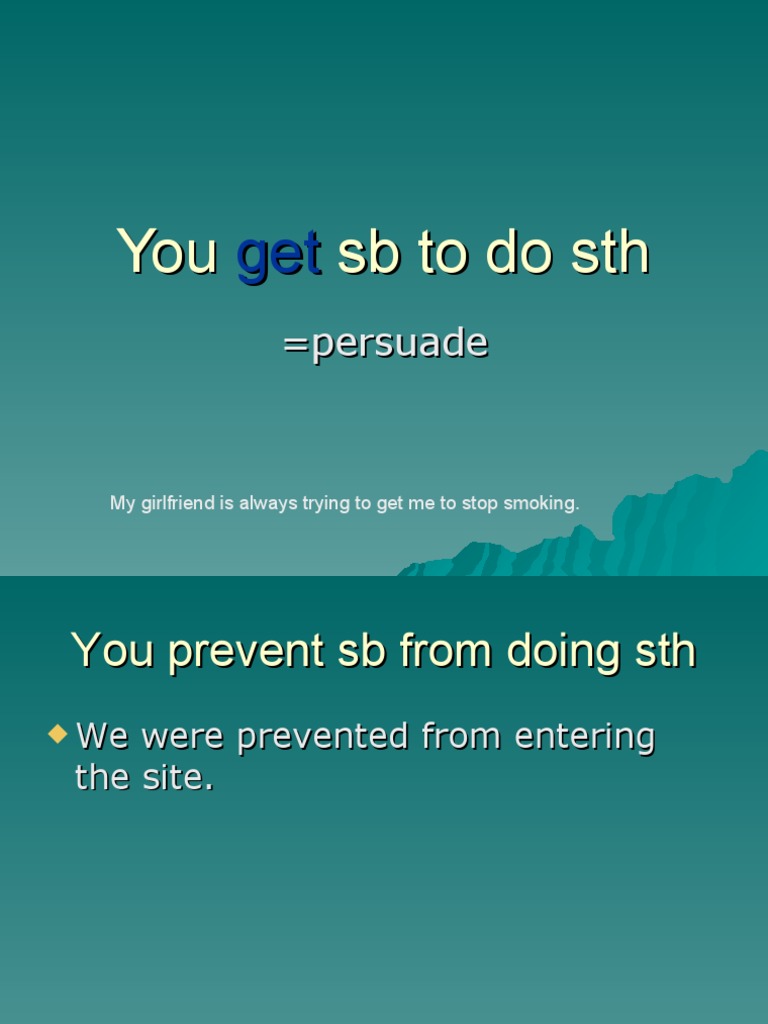 You get sb to do sth

=persuade

My girlfriend is always trying to get me to stop smoking.

You prevent sb from doing sth

We were prevented from entering the site.